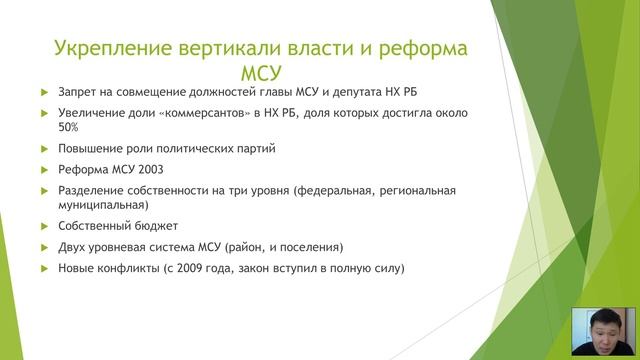 Укрепление вертикали власти и реформа МСУ

Запрет на совмещение должностей главы МСУ и депутата НХ РБ

Увеличение доли «коммерсантов» в НХ РБ, доля которых достигла около 50%

Повышение роли политических партий

Реформа МСУ 2003

Разделение собственности на три уровня (федеральная, региональная муниципальная)

Собственный бюджет

Двух уровневая система МСУ (район, и поселения)

Новые конфликты (с 2009 года, закон вступил в полную силу)